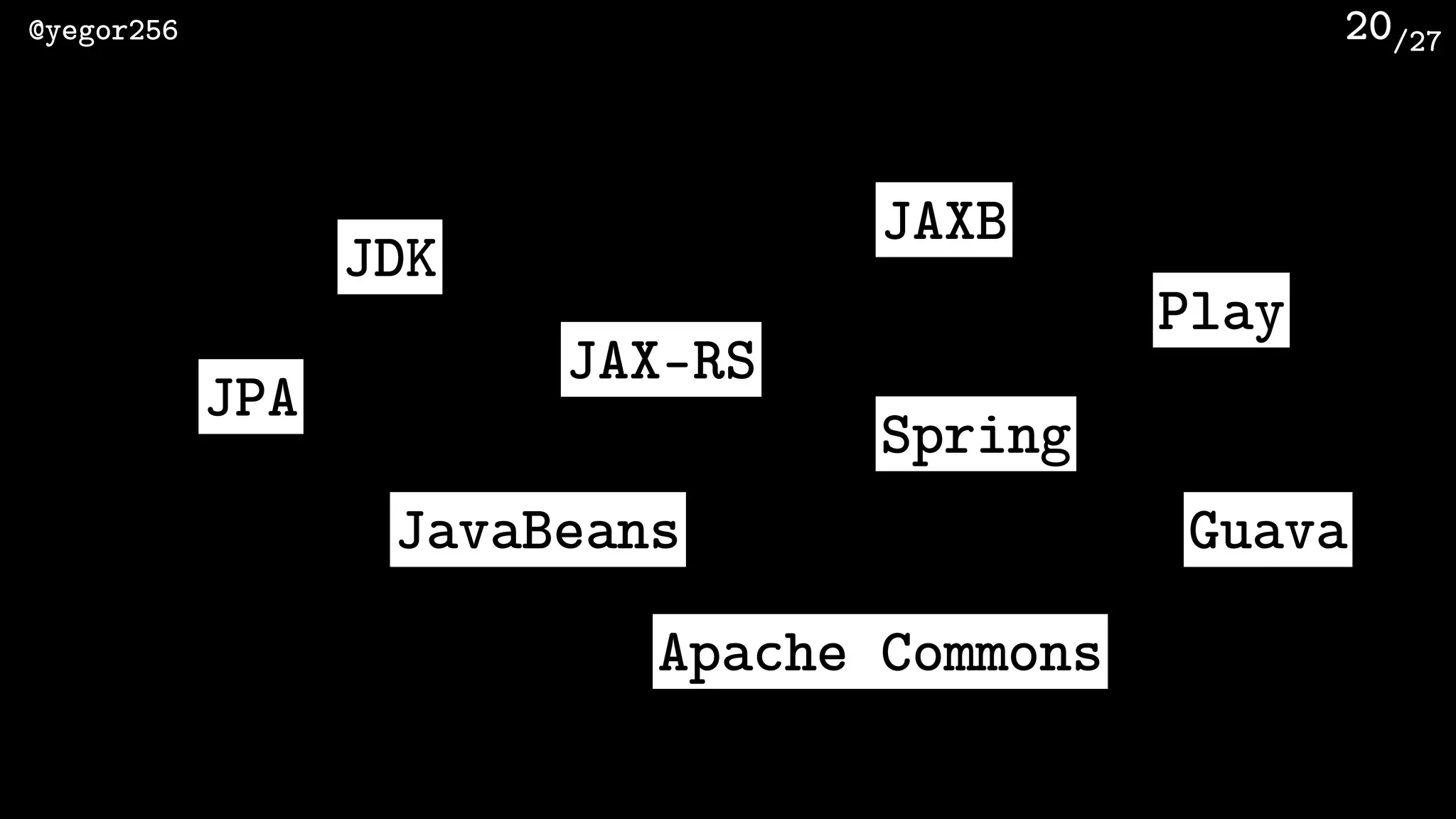 @yegor256

20/27

JAXB

JDK

Play

JAX-RS

JPA

Spring

JavaBeans

Guava

Apache Commons